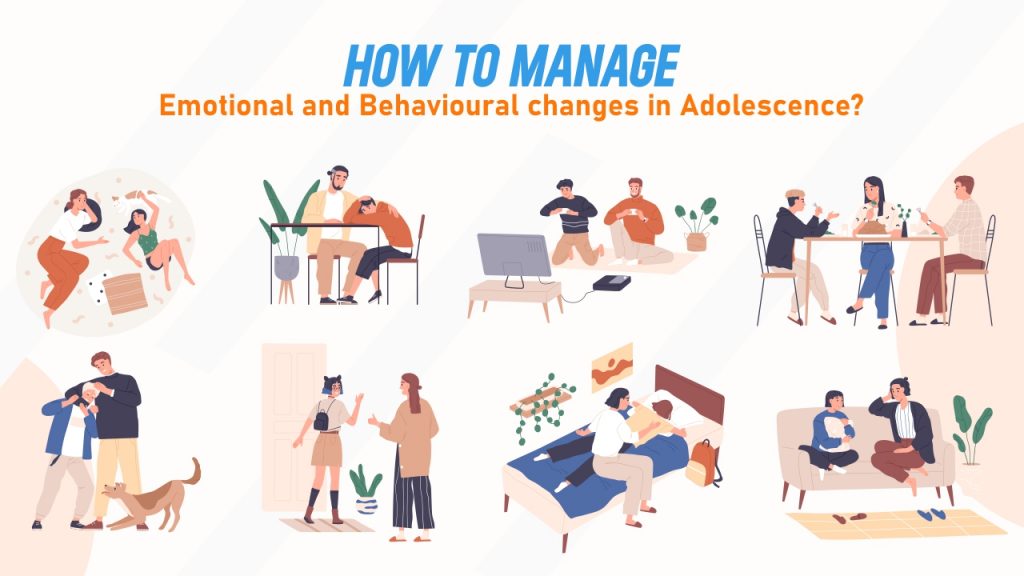 HOW TO MANAGE
Emotional and Behavioural changes in Adolescence?